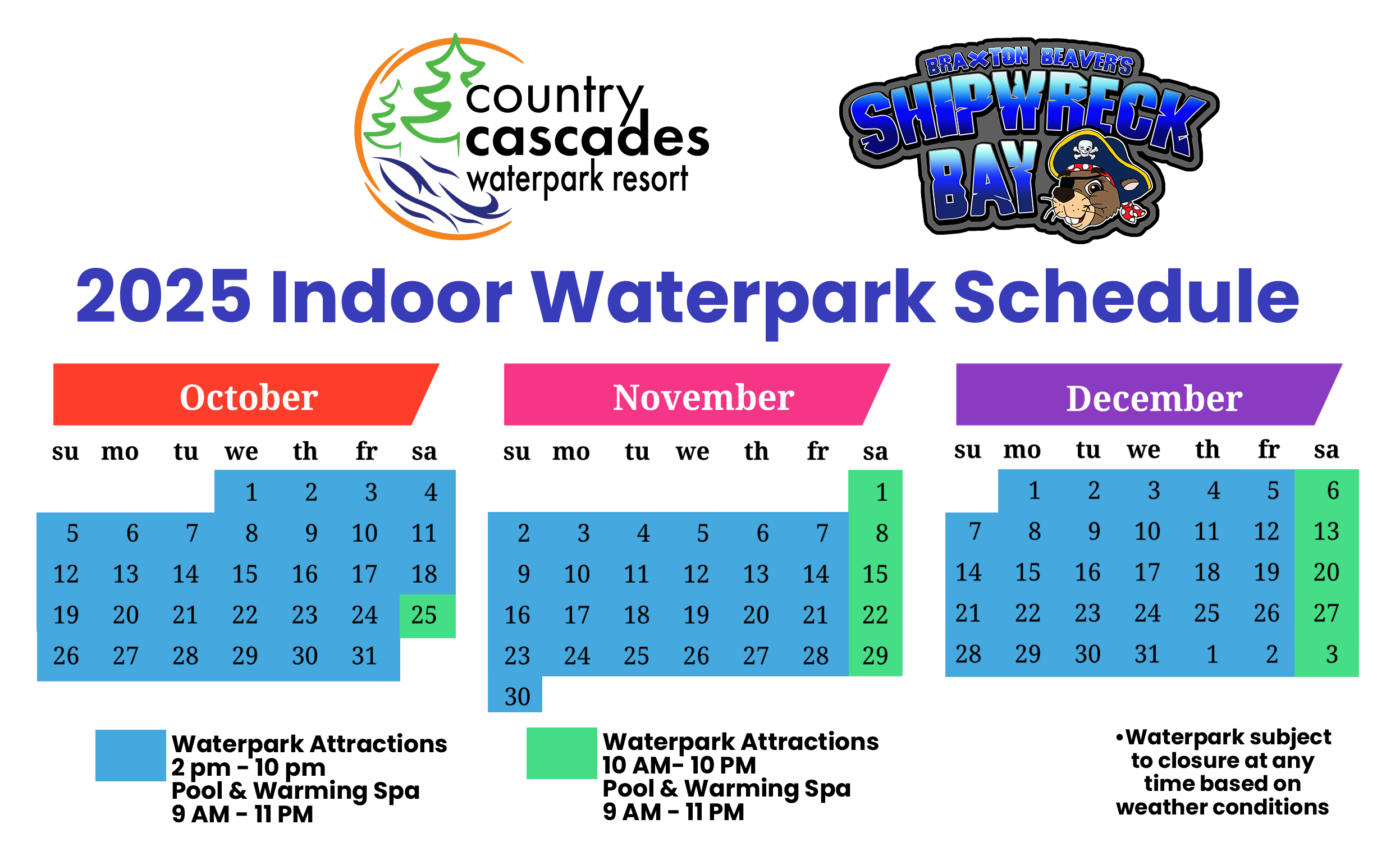 country cascades waterpark resort

BRAXTON BEAVER'S SHIPWRECK BAY

2025 Indoor Waterpark Schedule

October

| su | mo | tu | we | th | fr | sa |
|---|---|---|---|---|---|---|
| | | | 1 | 2 | 3 | 4 |
| 5 | 6 | 7 | 8 | 9 | 10 | 11 |
| 12 | 13 | 14 | 15 | 16 | 17 | 18 |
| 19 | 20 | 21 | 22 | 23 | 24 | 25 |
| 26 | 27 | 28 | 29 | 30 | 31 | |

November

| su | mo | tu | we | th | fr | sa |
|---|---|---|---|---|---|---|
| | | | | | | 1 |
| 2 | 3 | 4 | 5 | 6 | 7 | 8 |
| 9 | 10 | 11 | 12 | 13 | 14 | 15 |
| 16 | 17 | 18 | 19 | 20 | 21 | 22 |
| 23 | 24 | 25 | 26 | 27 | 28 | 29 |
| 30 | | | | | | |

December

| su | mo | tu | we | th | fr | sa |
|---|---|---|---|---|---|---|
| | 1 | 2 | 3 | 4 | 5 | 6 |
| 7 | 8 | 9 | 10 | 11 | 12 | 13 |
| 14 | 15 | 16 | 17 | 18 | 19 | 20 |
| 21 | 22 | 23 | 24 | 25 | 26 | 27 |
| 28 | 29 | 30 | 31 | 1 | 2 | 3 |

Waterpark Attractions
2 pm - 10 pm
Pool & Warming Spa
9 AM - 11 PM

Waterpark Attractions
10 AM- 10 PM
Pool & Warming Spa
9 AM - 11 PM

•Waterpark subject to closure at any time based on weather conditions